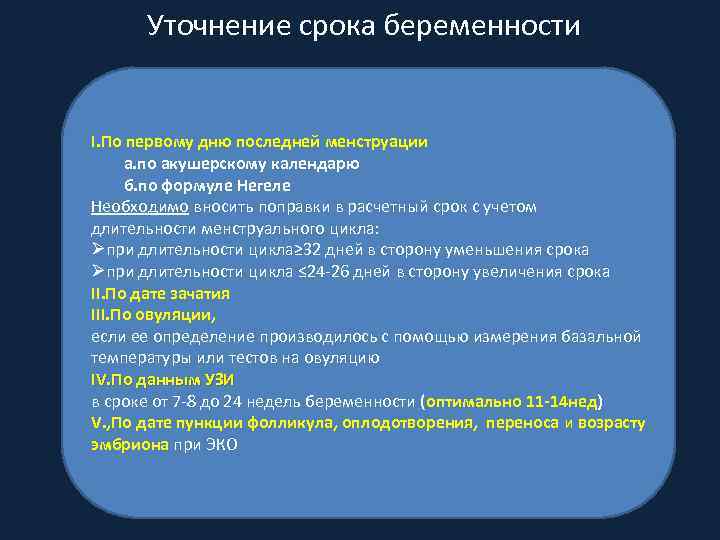 Уточнение срока беременности

I.По первому дню последней менструации

а.по акушерскому календарю

б.по формуле Негеле

Необходимо вносить поправки в расчетный срок с учетом длительности менструального цикла:

➢при длительности цикла≥32 дней в сторону уменьшения срока

➢при длительности цикла ≤24-26 дней в сторону увеличения срока

II.По дате зачатия

III.По овуляции,

если ее определение производилось с помощью измерения базальной температуры или тестов на овуляцию

IV.По данным УЗИ

в сроке от 7-8 до 24 недель беременности (оптимально 11-14нед)

V.,По дате пункции фолликула, оплодотворения, переноса и возрасту эмбриона при ЭКО